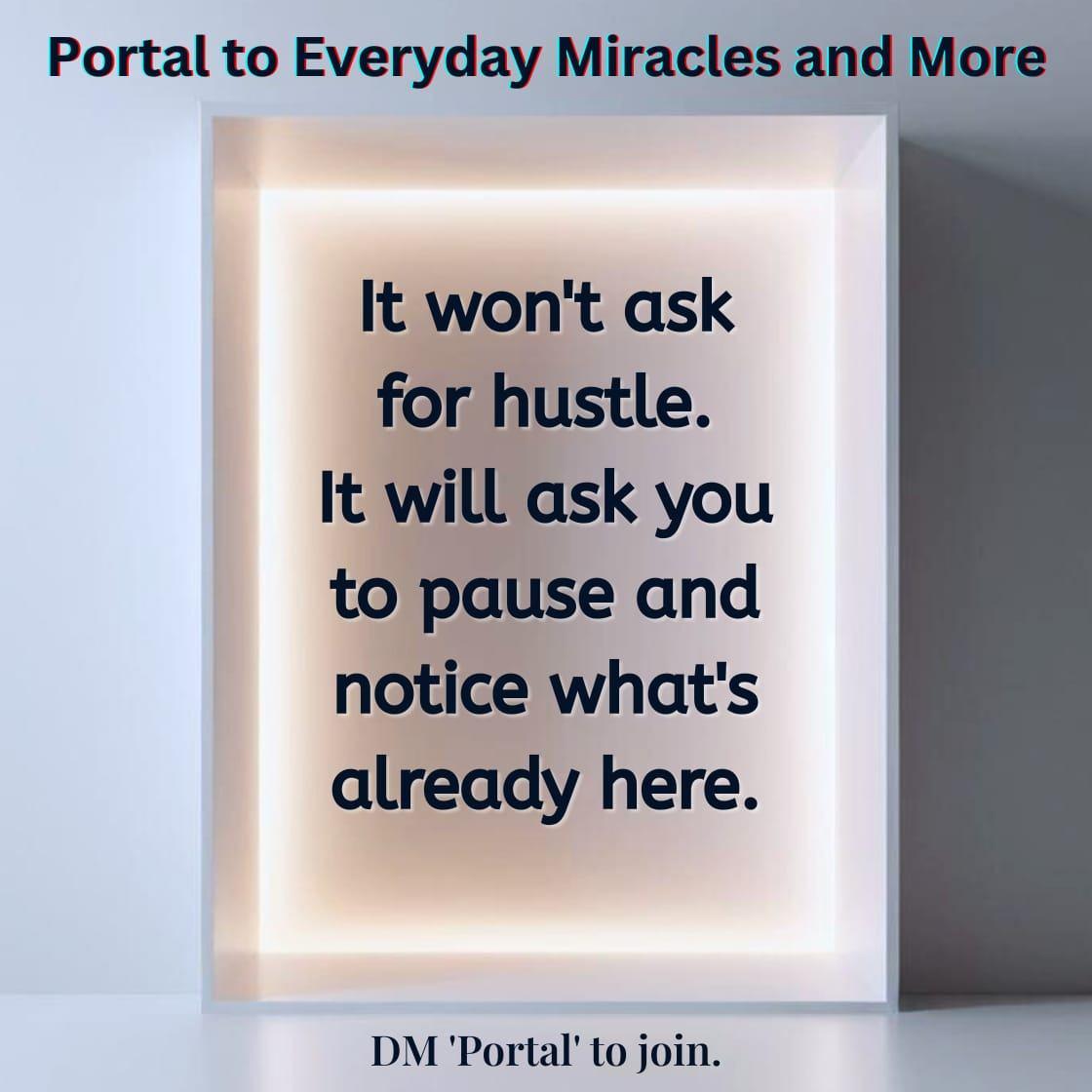 Portal to Everyday Miracles and More

It won't ask for hustle. It will ask you to pause and notice what's already here.

DM 'Portal' to join.